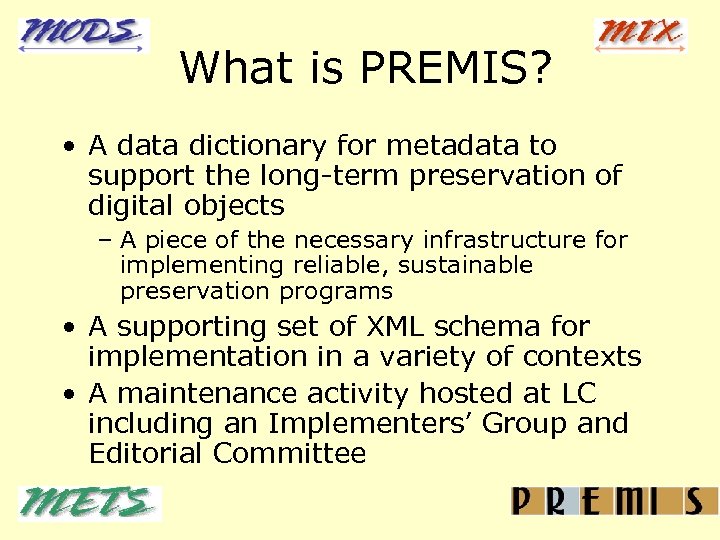 MODS

MIX

What is PREMIS?

• A data dictionary for metadata to support the long-term preservation of digital objects

– A piece of the necessary infrastructure for implementing reliable, sustainable preservation programs

• A supporting set of XML schema for implementation in a variety of contexts

• A maintenance activity hosted at LC including an Implementers' Group and Editorial Committee

METS

PREMIS